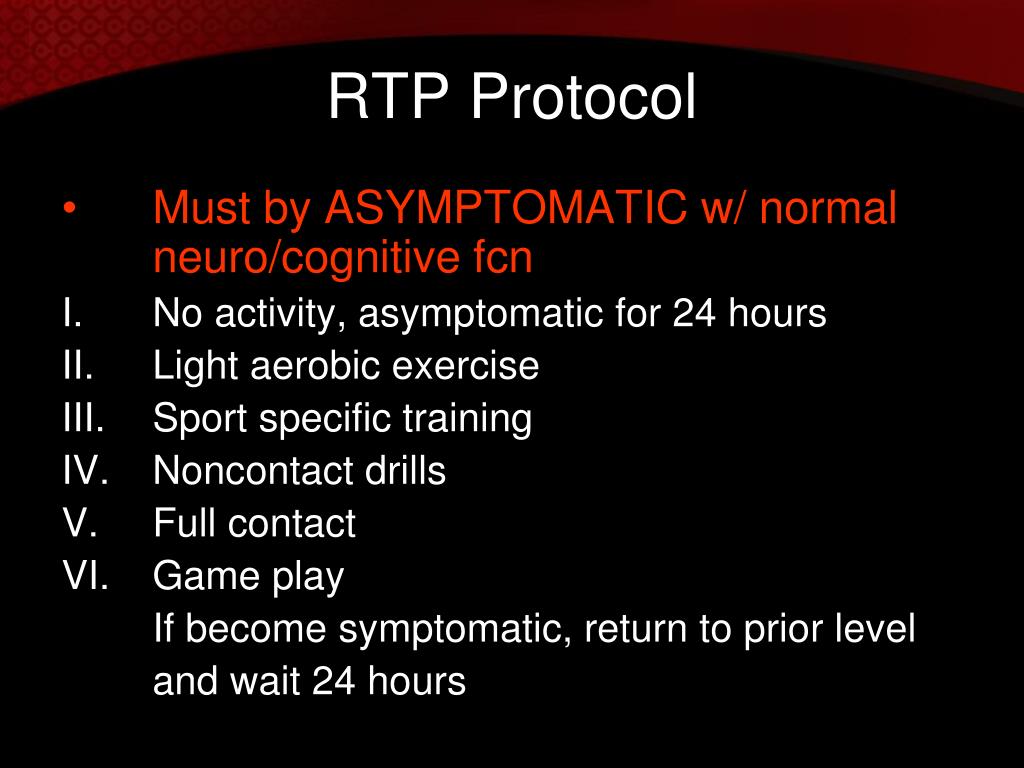 RTP Protocol

• Must by ASYMPTOMATIC w/ normal neuro/cognitive fcn
I. No activity, asymptomatic for 24 hours
II. Light aerobic exercise
III. Sport specific training
IV. Noncontact drills
V. Full contact
VI. Game play
If become symptomatic, return to prior level and wait 24 hours